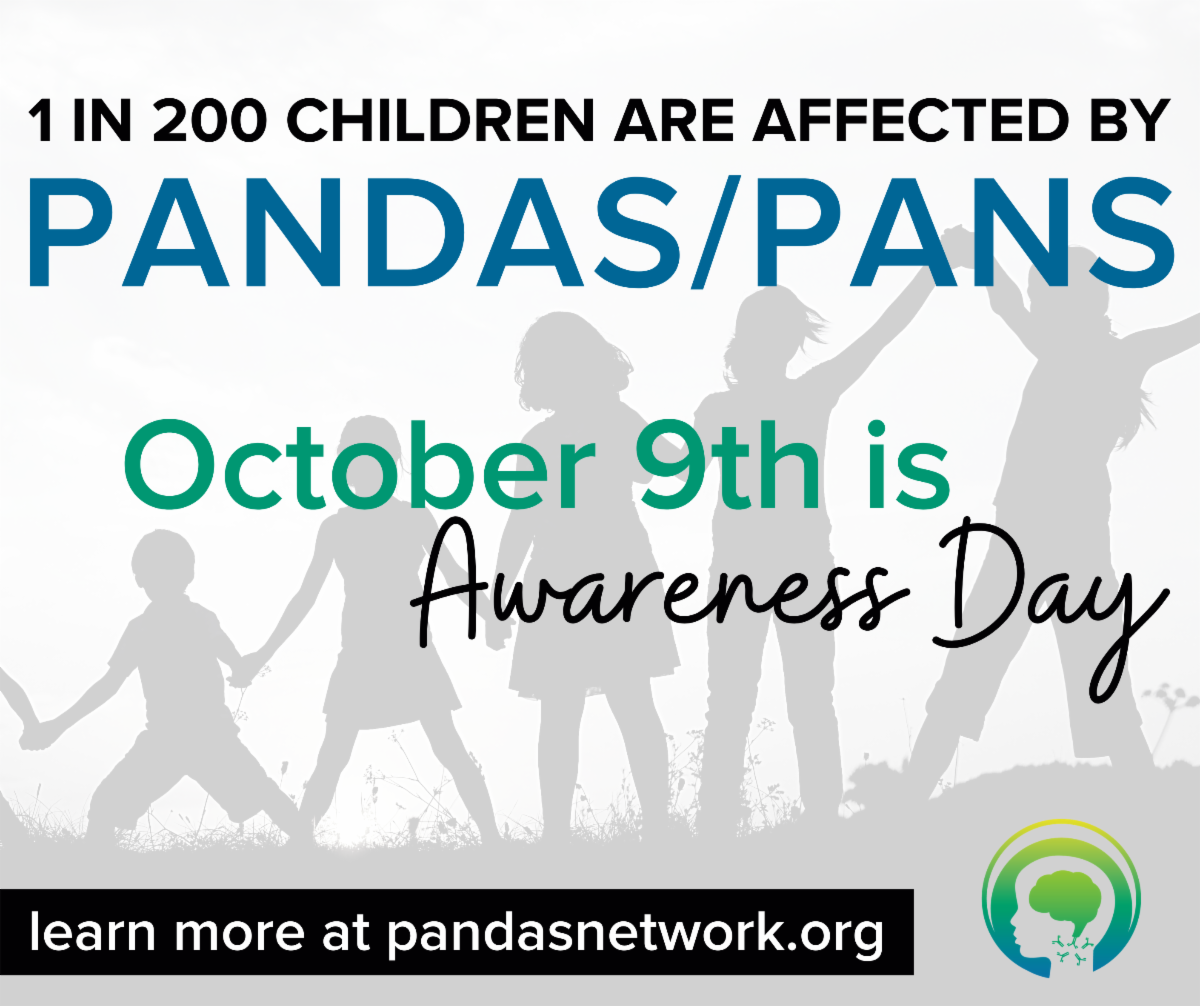 1 IN 200 CHILDREN ARE AFFECTED BY
PANDAS/PANS

October 9th is
Awareness Day

learn more at pandasnetwork.org